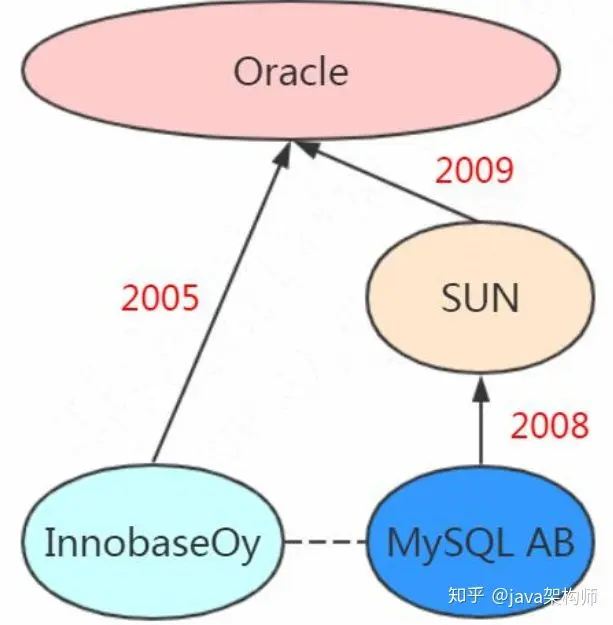 Oracle

2009

2005

SUN

2008

InnobaseOy

MySQL AB

知乎 @java架构师